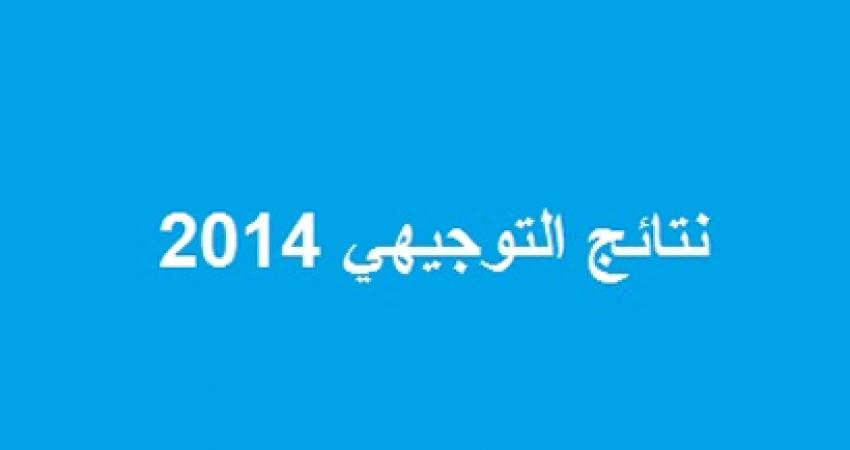 نتائج التوجيهي 2014